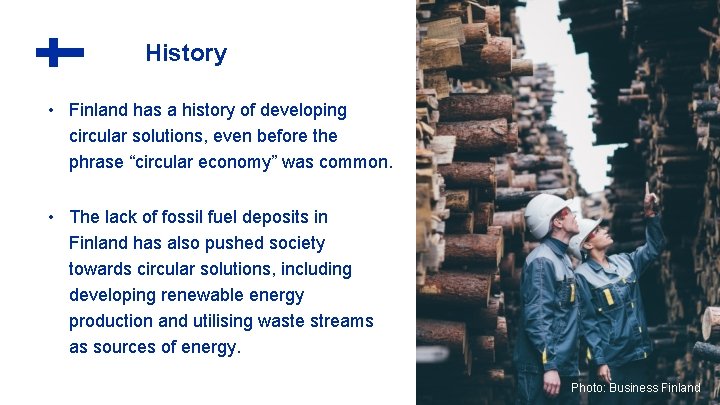 History

• Finland has a history of developing circular solutions, even before the phrase “circular economy” was common.

• The lack of fossil fuel deposits in Finland has also pushed society towards circular solutions, including developing renewable energy production and utilising waste streams as sources of energy.

Photo: Business Finland